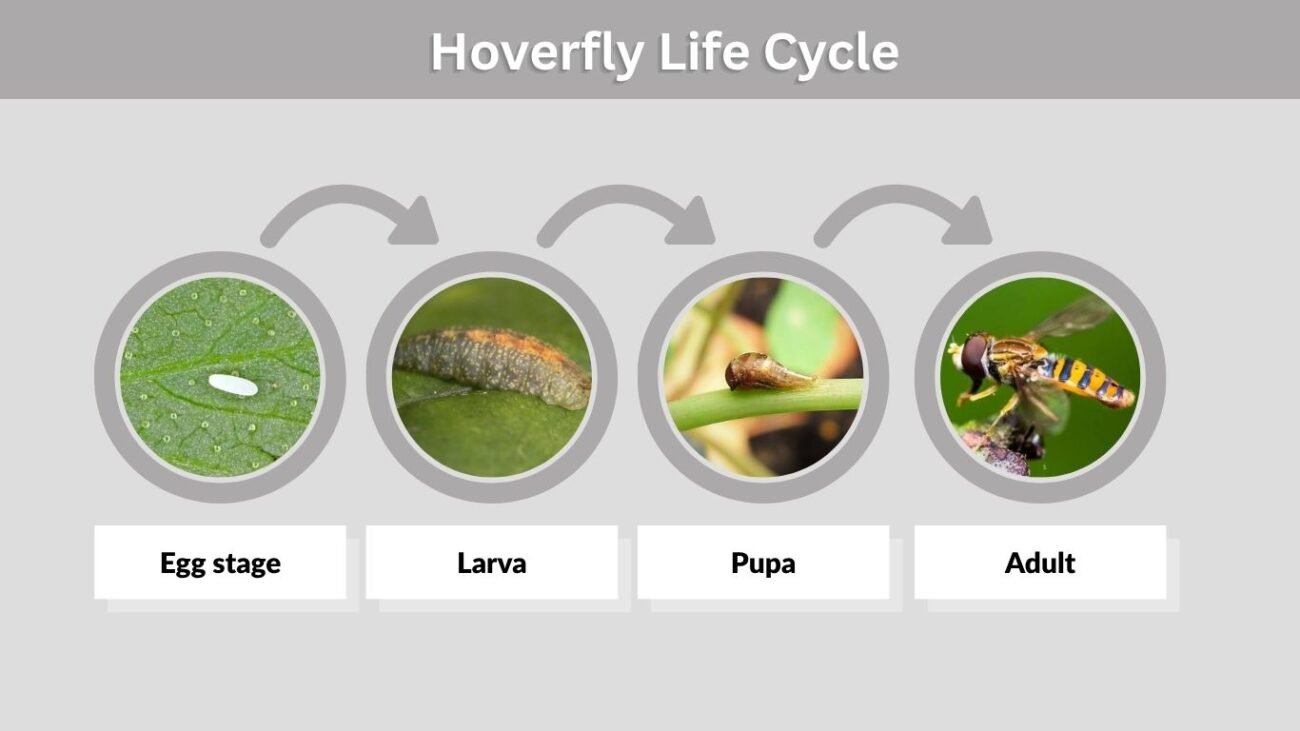 Hoverfly Life Cycle

Egg stage

Larva

Pupa

Adult